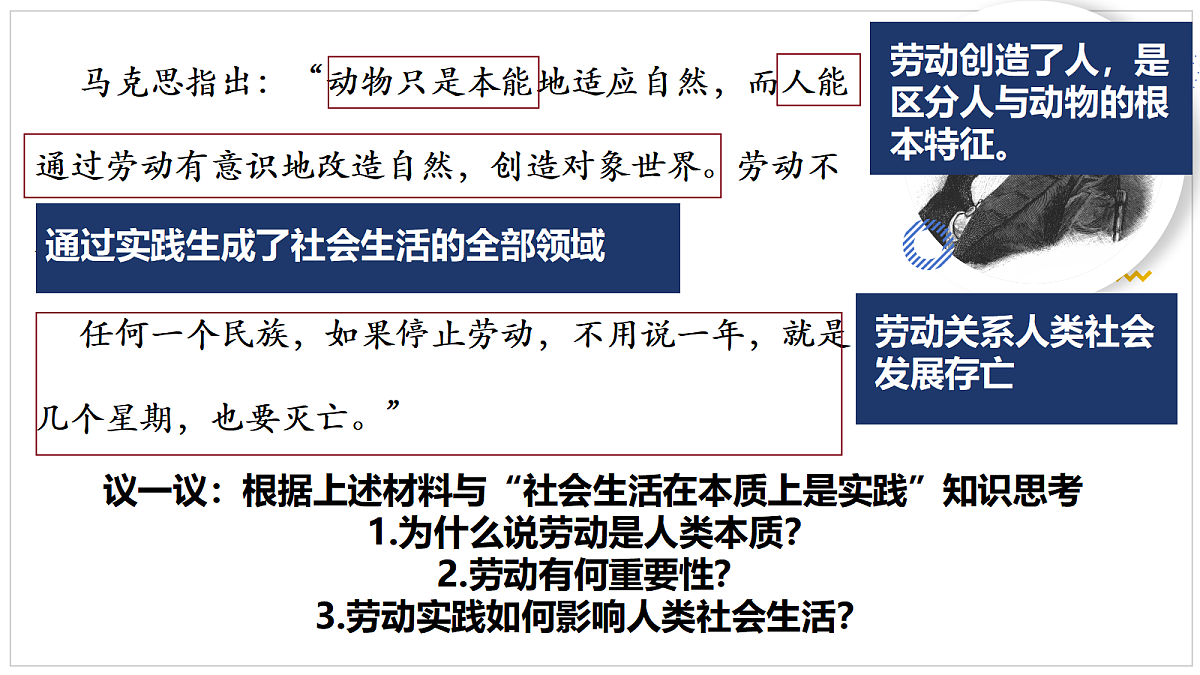 马克思指出：“动物只是本能地适应自然，而人能通过劳动有意识地改造自然，创造对象世界。劳动不

劳动创造了人，是区分人与动物的根本特征。

通过实践生成了社会生活的全部领域

任何一个民族，如果停止劳动，不用说一年，就是几个星期，也要灭亡。”

劳动关系人类社会发展存亡

议一议：根据上述材料与“社会生活在本质上是实践”知识思考
1.为什么说劳动是人类本质？
2.劳动有何重要性？
3.劳动实践如何影响人类社会生活？